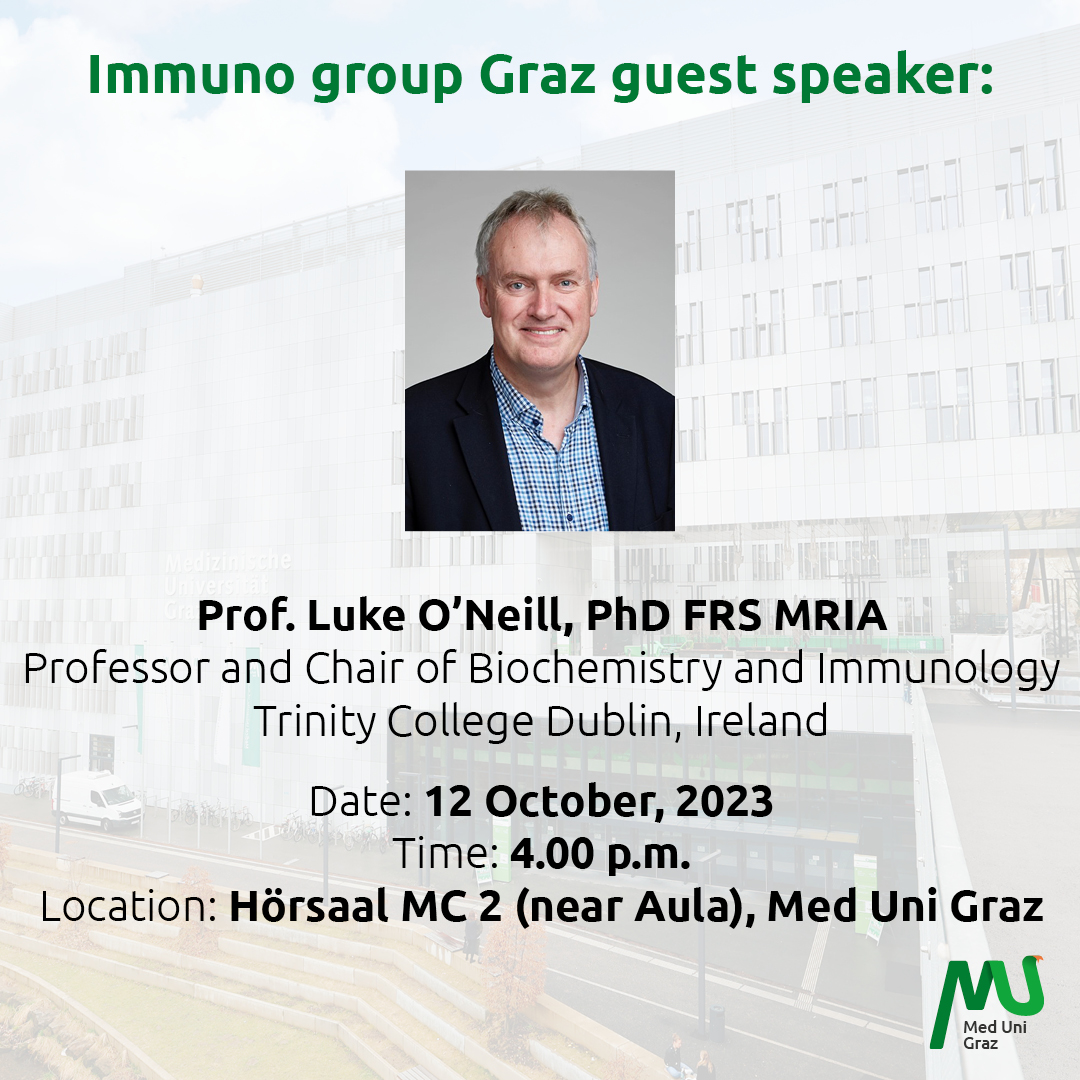 Immuno group Graz guest speaker:

Medizinische Universität Graz

Prof. Luke O'Neill, PhD FRS MRIA
Professor and Chair of Biochemistry and Immunology
Trinity College Dublin, Ireland

Date: 12 October, 2023
Time: 4.00 p.m.
Location: Hörsaal MC 2 (near Aula), Med Uni Graz

MU
Med Uni Graz